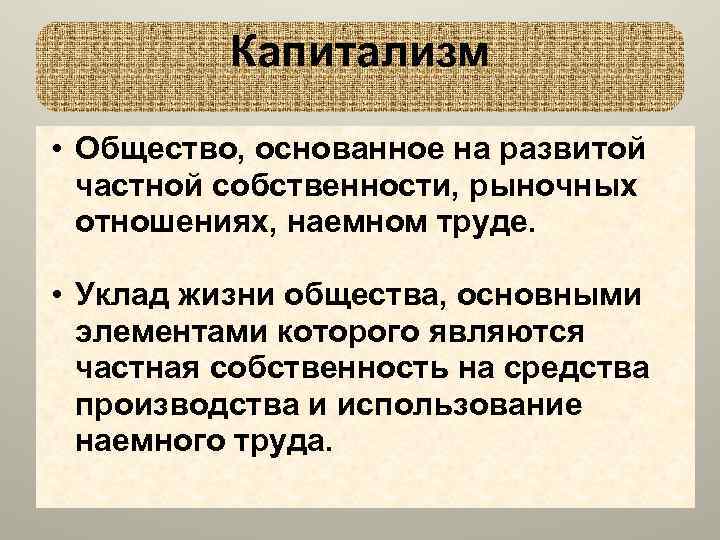 Капитализм

• Общество, основанное на развитой частной собственности, рыночных отношениях, наемном труде.

• Уклад жизни общества, основными элементами которого являются частная собственность на средства производства и использование наемного труда.